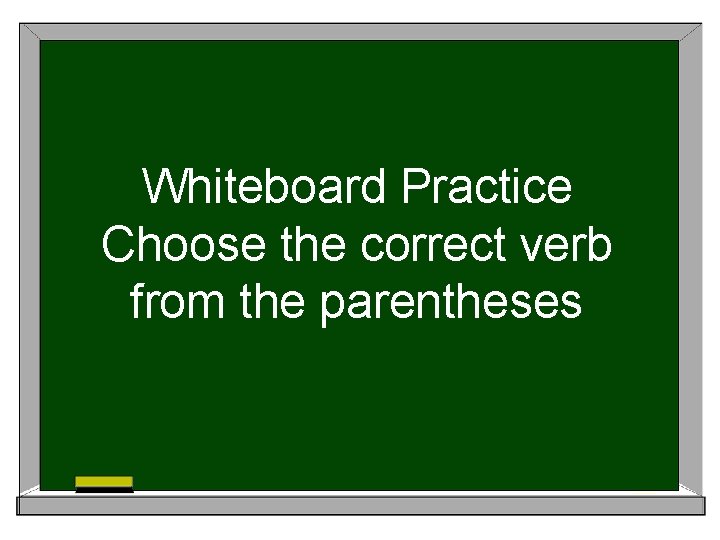 Whiteboard Practice
Choose the correct verb from the parentheses